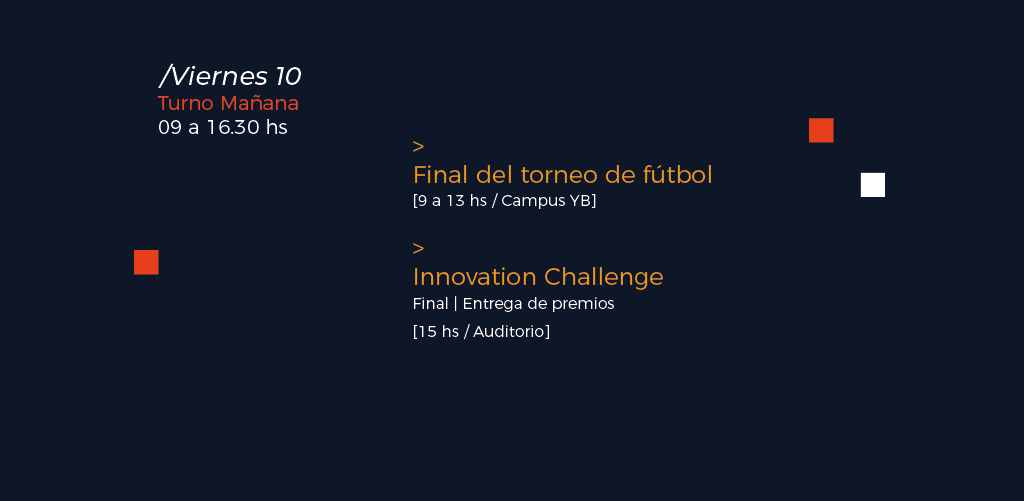 /Viernes 10
Turno Mañana
09 a 16.30 hs

>
Final del torneo de fútbol
[9 a 13 hs / Campus YB]

>
Innovation Challenge
Final | Entrega de premios
[15 hs / Auditorio]